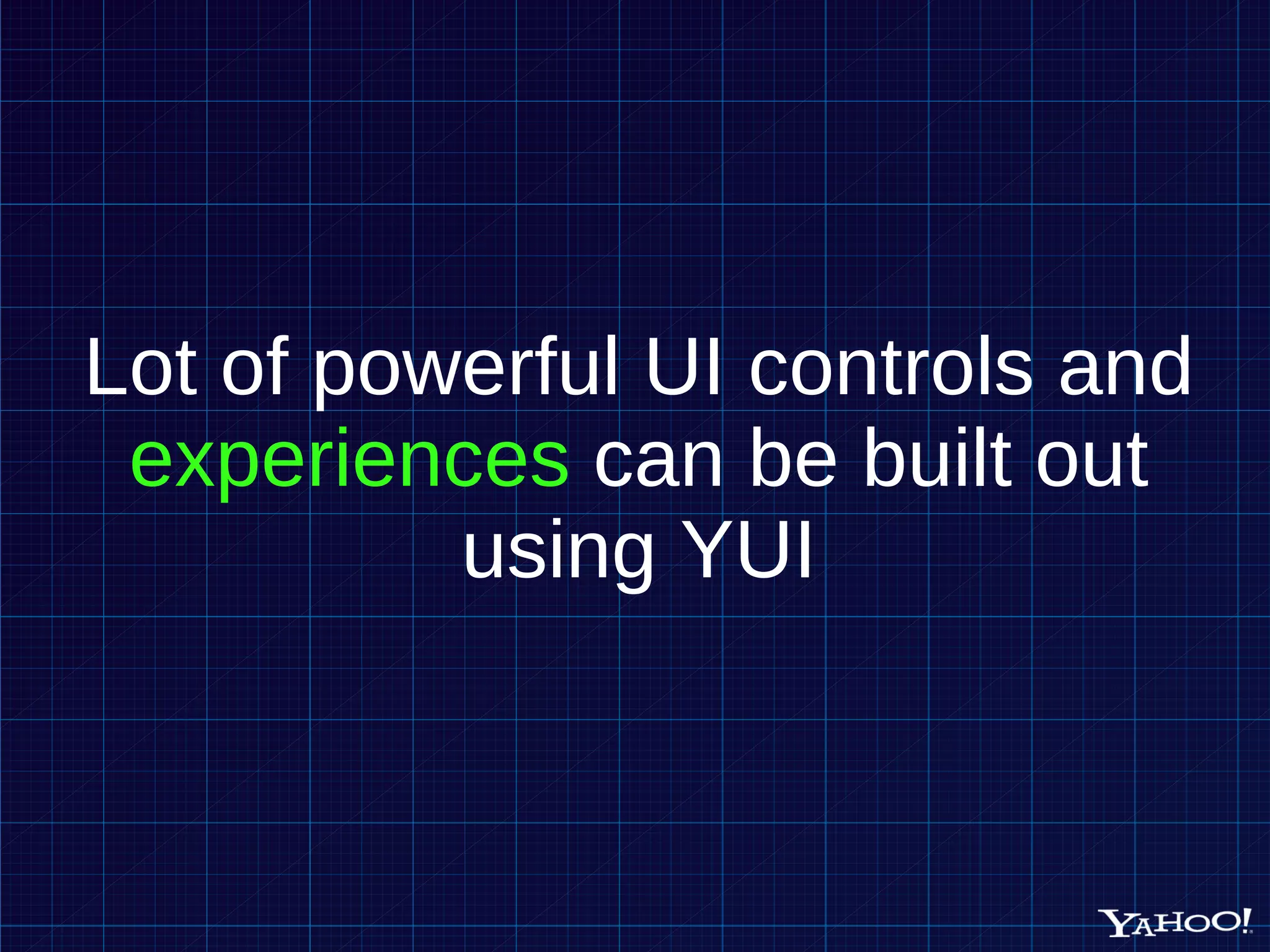 Lot of powerful UI controls and experiences can be built out using YUI

YAHOO!